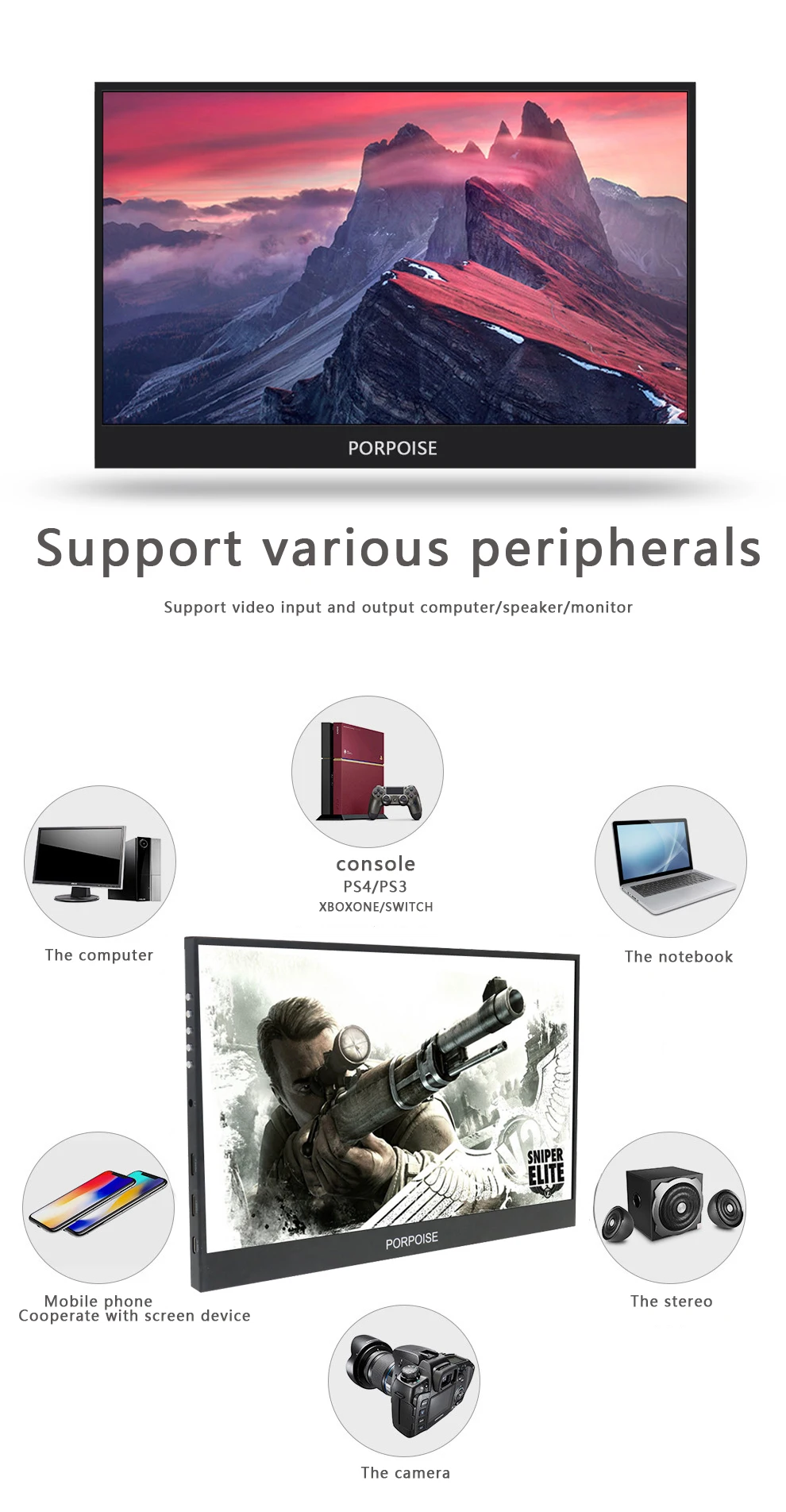 PORPOISE

Support various peripherals

Support video input and output computer/speaker/monitor

console
PS4/PS3
XBOXONE/SWITCH

The computer

The notebook

SNIPER ELITE

PORPOISE

Mobile phone
Cooperate with screen device

The stereo

The camera